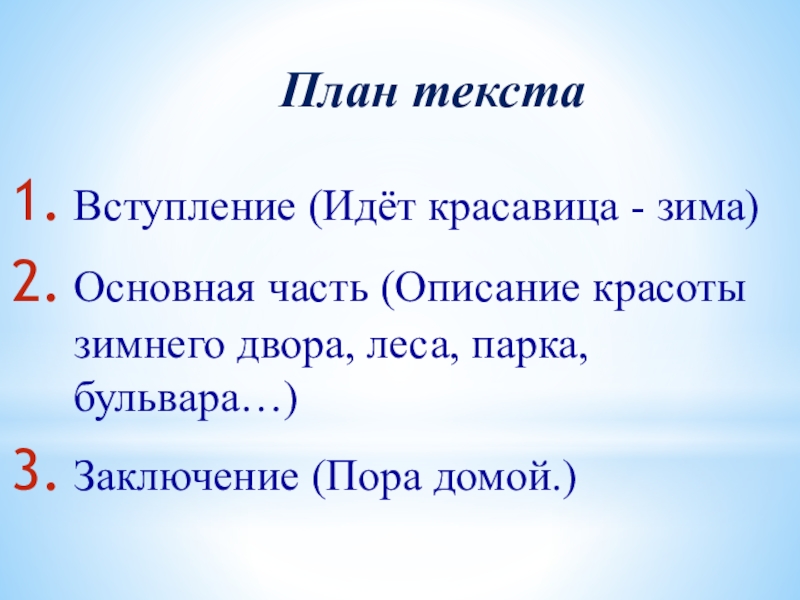 План текста

1. Вступление (Идёт красавица - зима)
2. Основная часть (Описание красоты зимнего двора, леса, парка, бульвара…)
3. Заключение (Пора домой.)